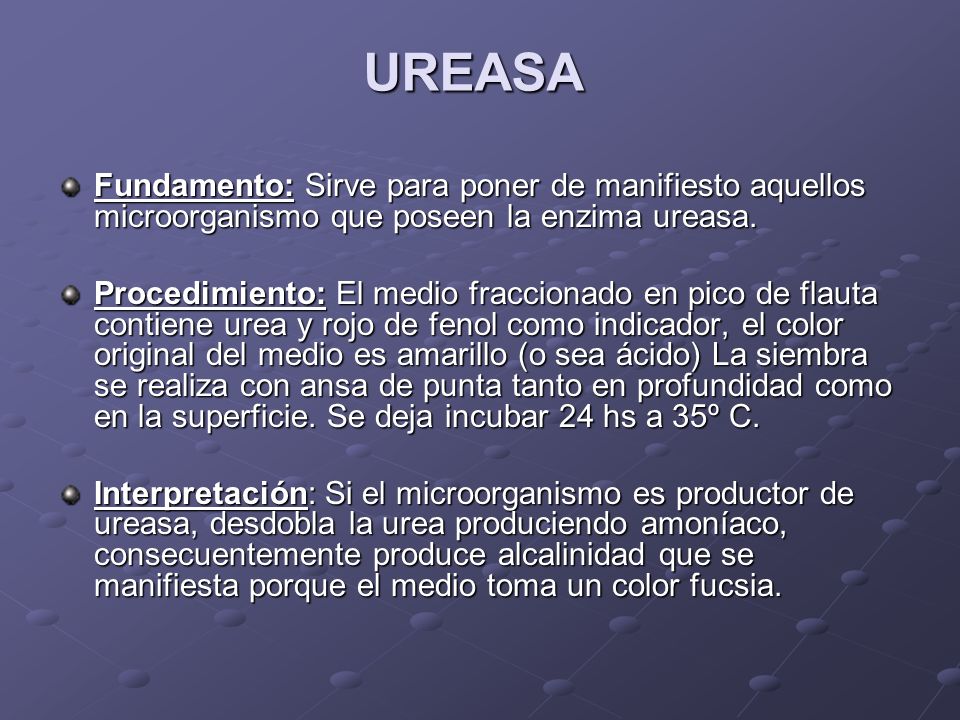 UREASA

Fundamento: Sirve para poner de manifiesto aquellos microorganismo que poseen la enzima ureasa.

Procedimiento: El medio fraccionado en pico de flauta contiene urea y rojo de fenol como indicador, el color original del medio es amarillo (o sea ácido) La siembra se realiza con ansa de punta tanto en profundidad como en la superficie. Se deja incubar 24 hs a 35º C.

Interpretación: Si el microorganismo es productor de ureasa, desdobla la urea produciendo amoníaco, consecuentemente produce alcalinidad que se manifiesta porque el medio toma un color fucsia.